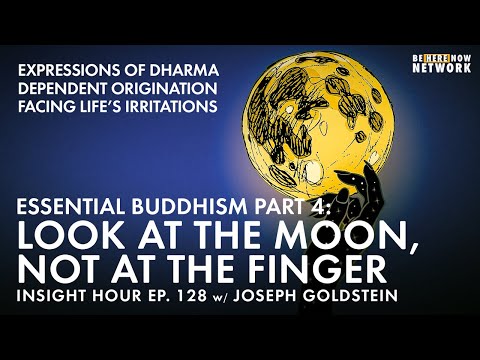 EXPRESSIONS OF DHARMA
DEPENDENT ORIGINATION
FACING LIFE'S IRRITATIONS

BE HERE NOW NETWORK

ESSENTIAL BUDDHISM PART 4:
LOOK AT THE MOON, NOT AT THE FINGER
INSIGHT HOUR EP. 128 w/ JOSEPH GOLDSTEIN